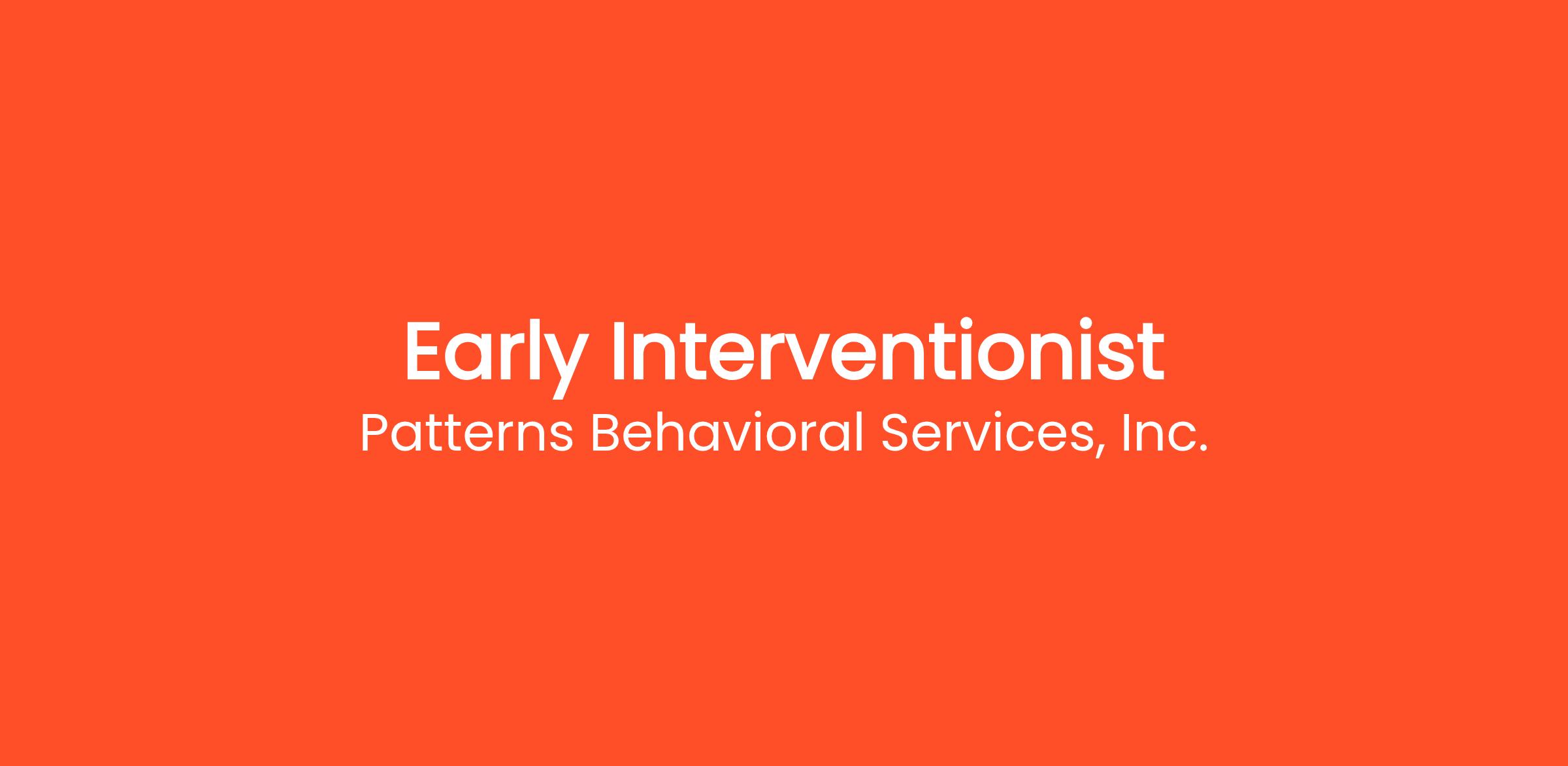 Early Interventionist
Patterns Behavioral Services, Inc.